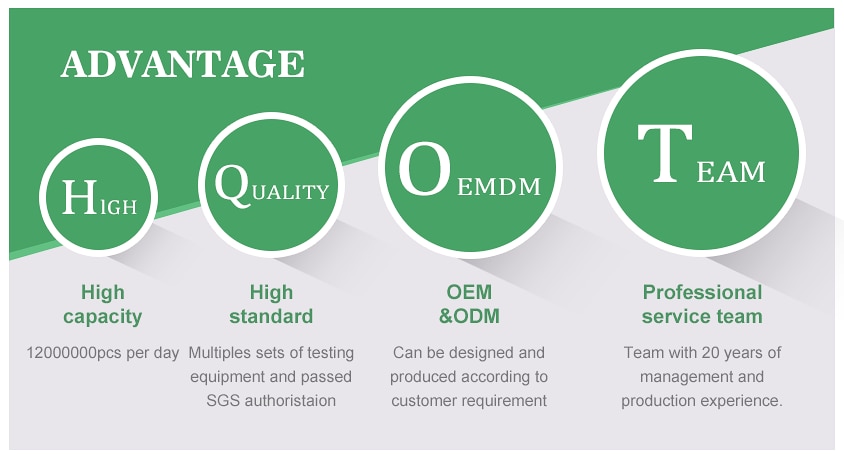 ADVANTAGE

HIGH

QUALITY

OEMDM

TEAM

High capacity

12000000pcs per day

High standard

Multiples sets of testing equipment and passed SGS authoristaion

OEM &ODM

Can be designed and produced according to customer requirement

Professional service team

Team with 20 years of management and production experience.